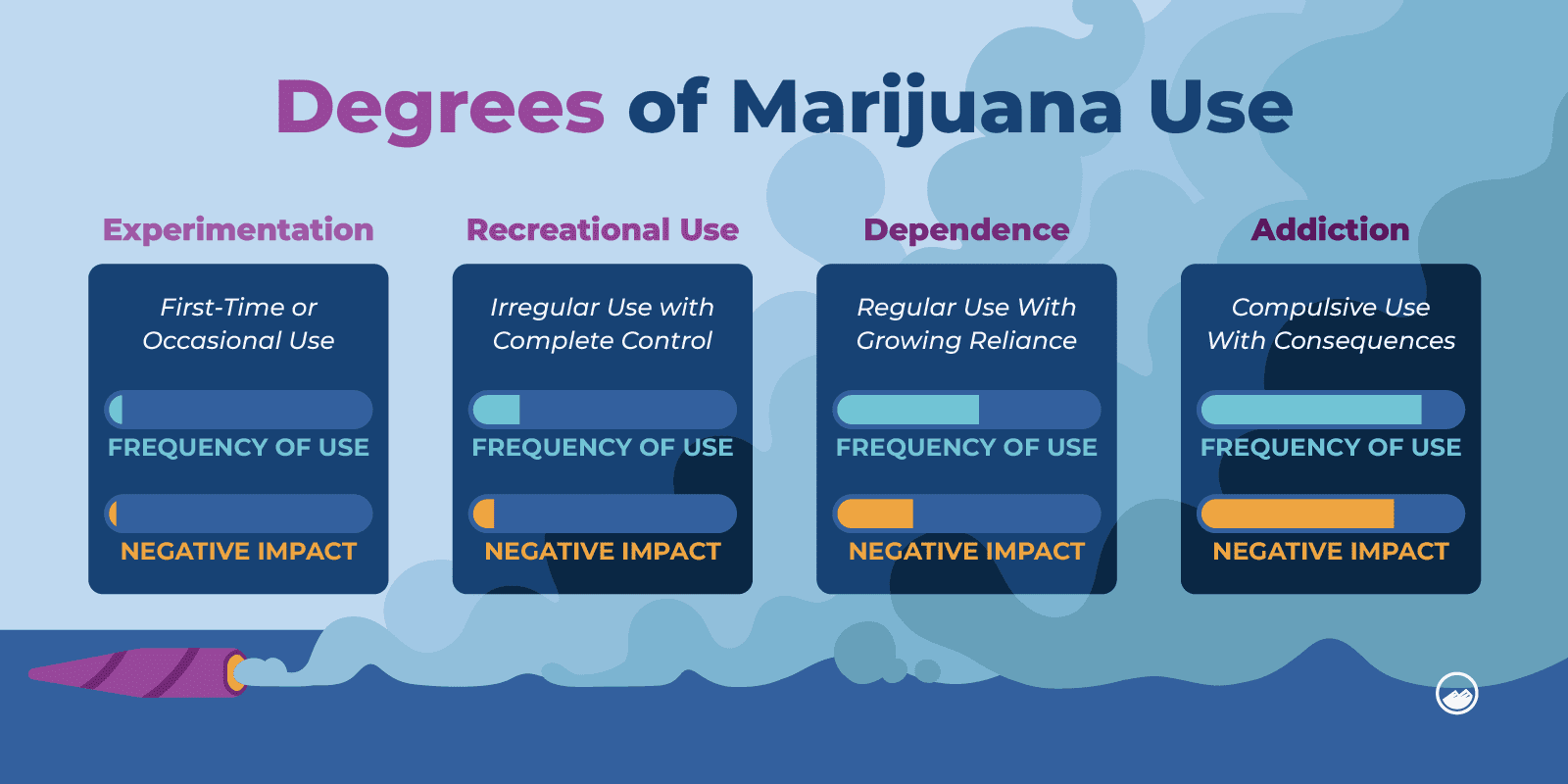 Degrees of Marijuana Use

Experimentation

First-Time or Occasional Use

FREQUENCY OF USE

NEGATIVE IMPACT

Recreational Use

Irregular Use with Complete Control

FREQUENCY OF USE

NEGATIVE IMPACT

Dependence

Regular Use With Growing Reliance

FREQUENCY OF USE

NEGATIVE IMPACT

Addiction

Compulsive Use With Consequences

FREQUENCY OF USE

NEGATIVE IMPACT